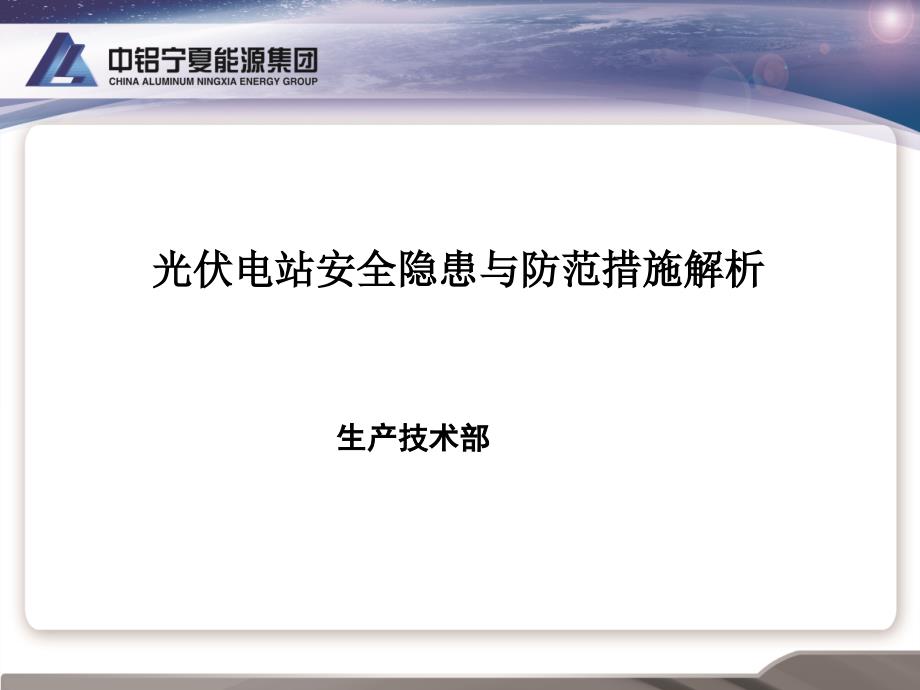 中铝宁夏能源集团
CHINA ALUMINUM NINGXIA ENERGY GROUP

光伏电站安全隐患与防范措施解析

生产技术部